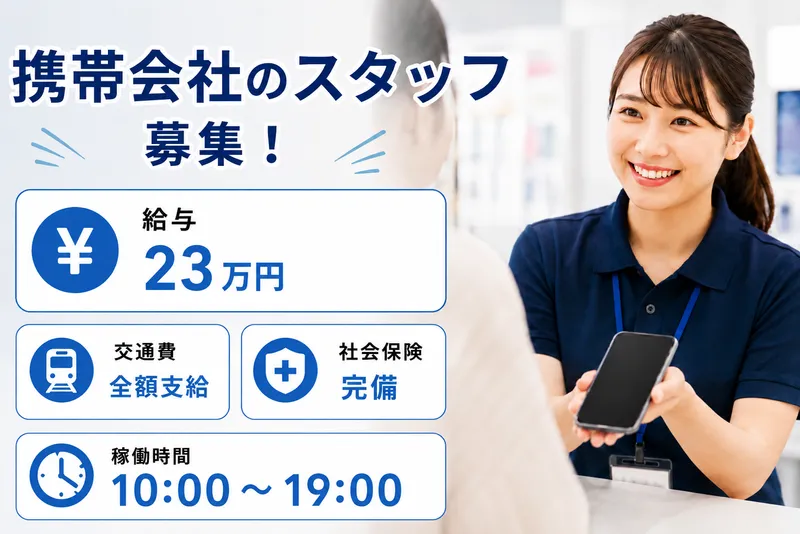 携帯会社のスタッフ
募集！

¥
給与
23万円

交通費
全額支給

社会保険
完備

稼働時間
10:00～19:00